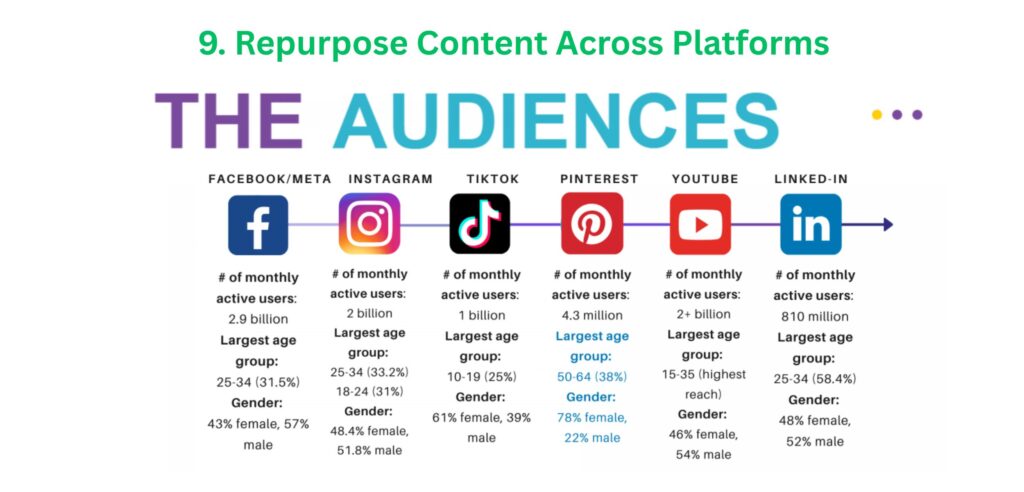 9. Repurpose Content Across Platforms

THE AUDIENCES

FACEBOOK/META

# of monthly active users: 2.9 billion
Largest age group: 25-34 (31.5%)
Gender: 43% female, 57% male

INSTAGRAM

# of monthly active users: 2 billion
Largest age group: 25-34 (33.2%) 18-24 (31%)
Gender: 48.4% female, 51.8% male

TIKTOK

# of monthly active users: 1 billion
Largest age group: 10-19 (25%)
Gender: 61% female, 39% male

PINTEREST

# of monthly active users: 4.3 million
Largest age group: 50-64 (38%)
Gender: 78% female, 22% male

YOUTUBE

# of monthly active users: 2+ billion
Largest age group: 15-35 (highest reach)
Gender: 46% female, 54% male

LINKED-IN

# of monthly active users: 810 million
Largest age group: 25-34 (58.4%)
Gender: 48% female, 52% male